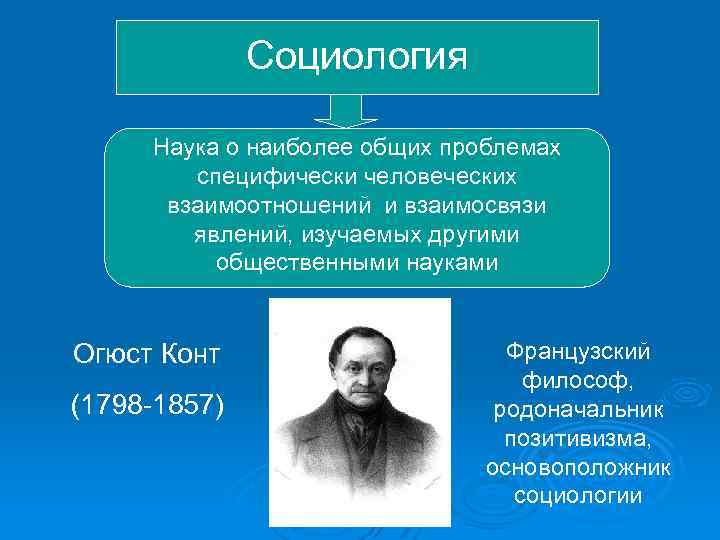 Социология

Наука о наиболее общих проблемах специфически человеческих взаимоотношений и взаимосвязи явлений, изучаемых другими общественными науками

Огюст Конт

(1798-1857)

Французский философ, родоначальник позитивизма, основоположник социологии